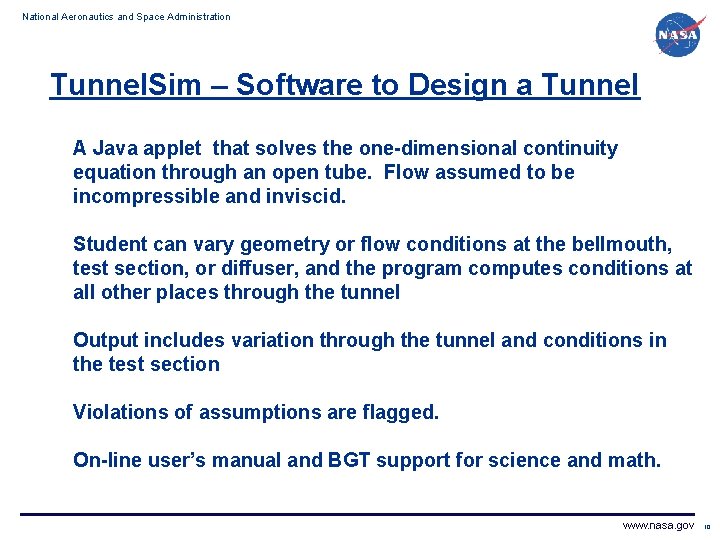 National Aeronautics and Space Administration

NASA

TunnelSim – Software to Design a Tunnel

A Java applet that solves the one-dimensional continuity equation through an open tube. Flow assumed to be incompressible and inviscid.

Student can vary geometry or flow conditions at the bellmouth, test section, or diffuser, and the program computes conditions at all other places through the tunnel

Output includes variation through the tunnel and conditions in the test section

Violations of assumptions are flagged.

On-line user's manual and BGT support for science and math.

www.nasa.gov 10